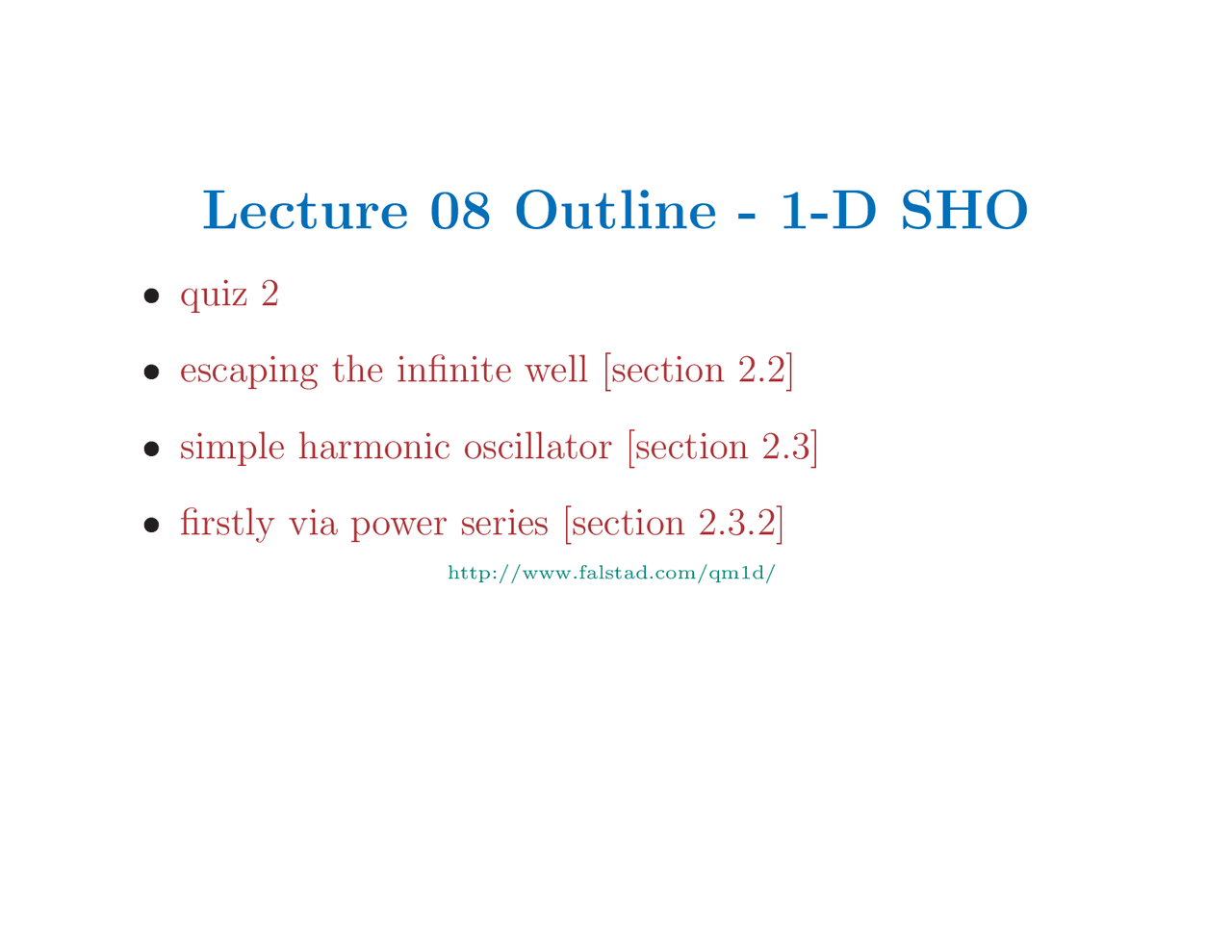 Lecture 08 Outline - 1-D SHO

• quiz 2

• escaping the infinite well [section 2.2]

• simple harmonic oscillator [section 2.3]

• firstly via power series [section 2.3.2]

http://www.falstad.com/qm1d/